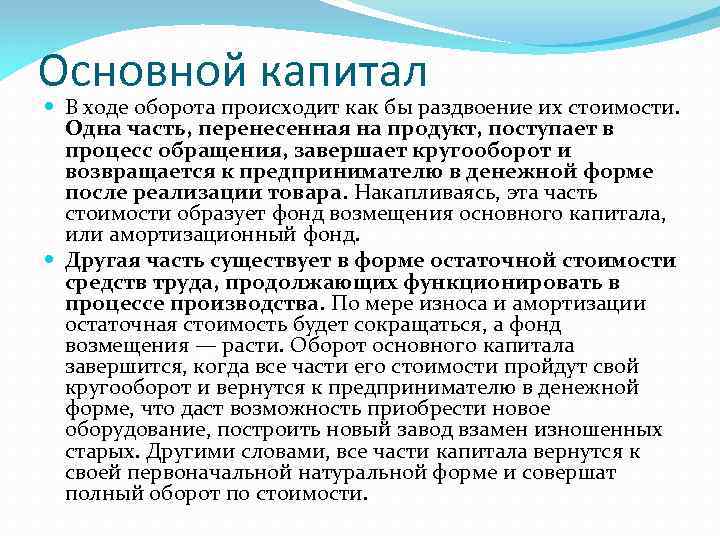 Основной капитал

В ходе оборота происходит как бы раздвоение их стоимости. Одна часть, перенесенная на продукт, поступает в процесс обращения, завершает кругооборот и возвращается к предпринимателю в денежной форме после реализации товара. Накапливаясь, эта часть стоимости образует фонд возмещения основного капитала, или амортизационный фонд.

Другая часть существует в форме остаточной стоимости средств труда, продолжающих функционировать в процессе производства. По мере износа и амортизации остаточная стоимость будет сокращаться, а фонд возмещения — расти. Оборот основного капитала завершится, когда все части его стоимости пройдут свой кругооборот и вернутся к предпринимателю в денежной форме, что даст возможность приобрести новое оборудование, построить новый завод взамен изношенных старых. Другими словами, все части капитала вернутся к своей первоначальной натуральной форме и совершат полный оборот по стоимости.